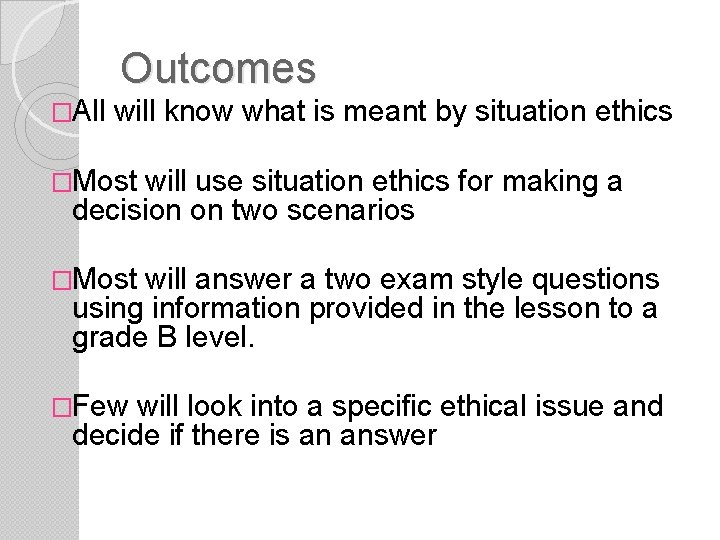 Outcomes

□All will know what is meant by situation ethics

□Most will use situation ethics for making a decision on two scenarios

□Most will answer a two exam style questions using information provided in the lesson to a grade B level.

□Few will look into a specific ethical issue and decide if there is an answer